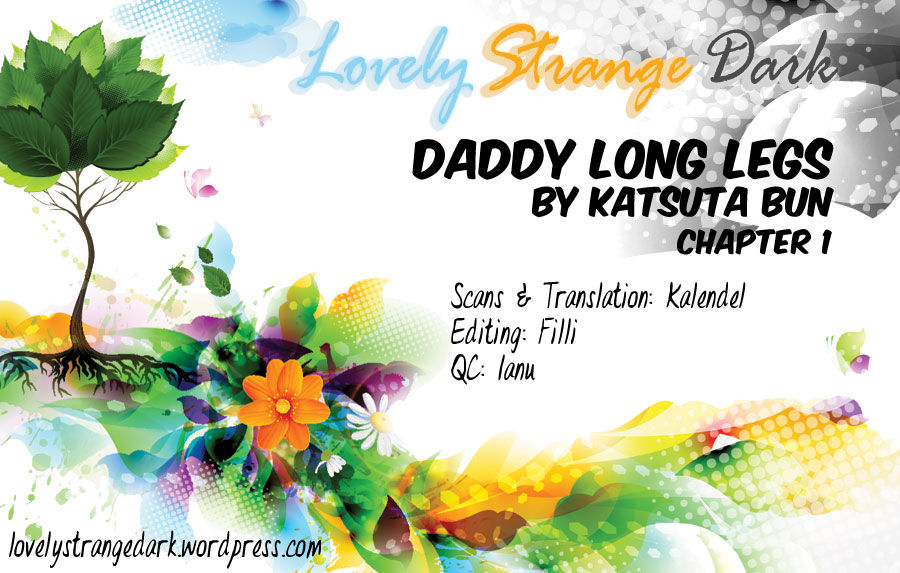 Lovely Strange Dark

DADDY LONG LEGS
BY KATSUTA BUN
CHAPTER 1

Scans & Translation: Kalendel
Editing: Filli
QC: Ianu

lovelystrangedark.wordpress.com